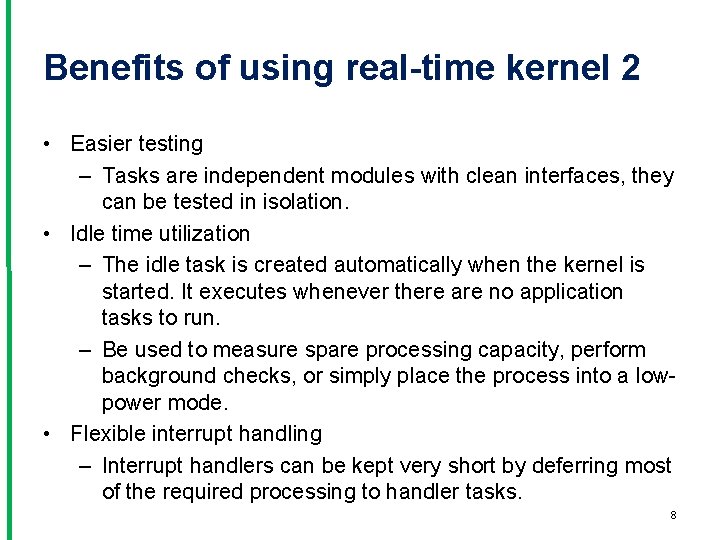 Benefits of using real-time kernel 2

• Easier testing
  – Tasks are independent modules with clean interfaces, they can be tested in isolation.
• Idle time utilization
  – The idle task is created automatically when the kernel is started. It executes whenever there are no application tasks to run.
  – Be used to measure spare processing capacity, perform background checks, or simply place the process into a low-power mode.
• Flexible interrupt handling
  – Interrupt handlers can be kept very short by deferring most of the required processing to handler tasks.

8